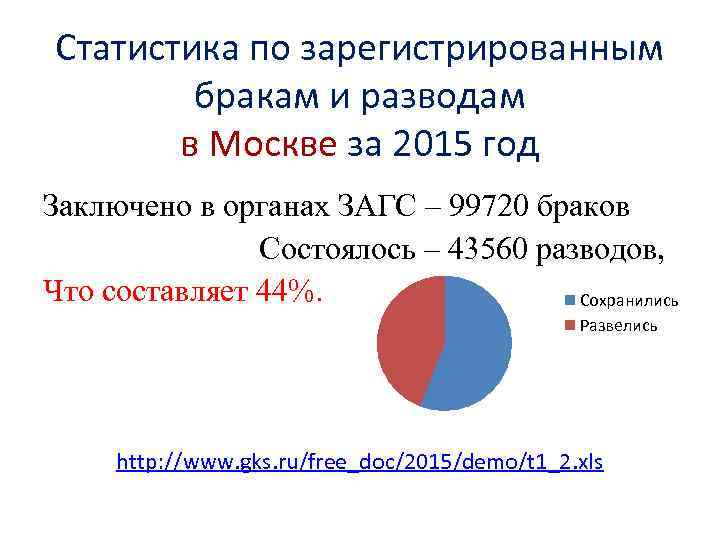 Статистика по зарегистрированным бракам и разводам
в Москве за 2015 год

Заключено в органах ЗАГС – 99720 браков

Состоялось – 43560 разводов,

Что составляет 44%.

Сохранились
Развелись

http://www.gks.ru/free_doc/2015/demo/t1_2.xls